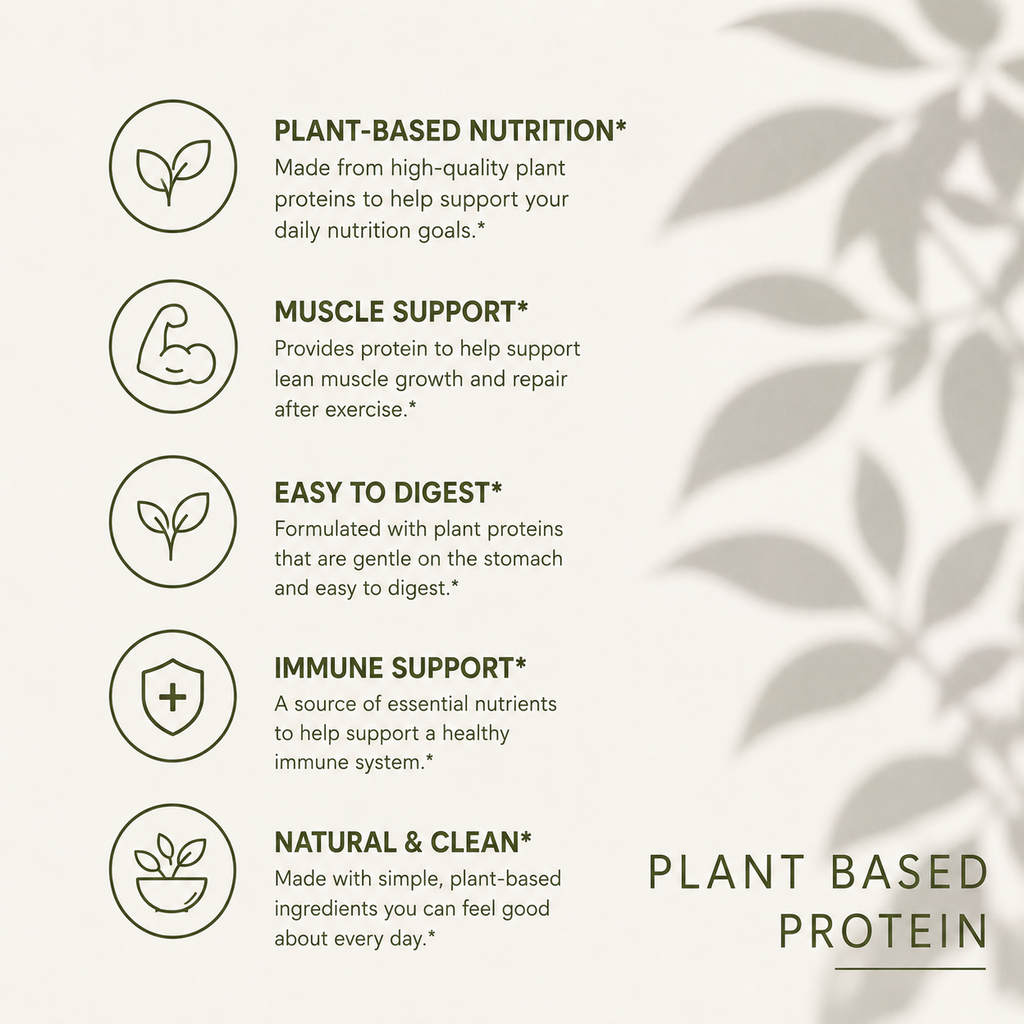 PLANT-BASED NUTRITION*
Made from high-quality plant proteins to help support your daily nutrition goals.*

MUSCLE SUPPORT*
Provides protein to help support lean muscle growth and repair after exercise.*

EASY TO DIGEST*
Formulated with plant proteins that are gentle on the stomach and easy to digest.*

IMMUNE SUPPORT*
A source of essential nutrients to help support a healthy immune system.*

NATURAL & CLEAN*
Made with simple, plant-based ingredients you can feel good about every day.*

PLANT BASED PROTEIN